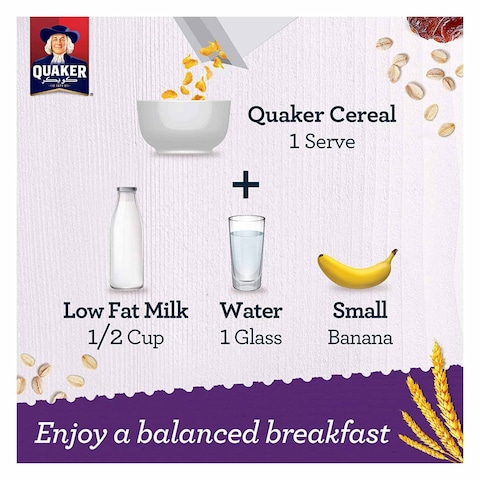 QUAKER
كويكر

Quaker Cereal
1 Serve

+

Low Fat Milk
1/2 Cup

Water
1 Glass

Small
Banana

Enjoy a balanced breakfast